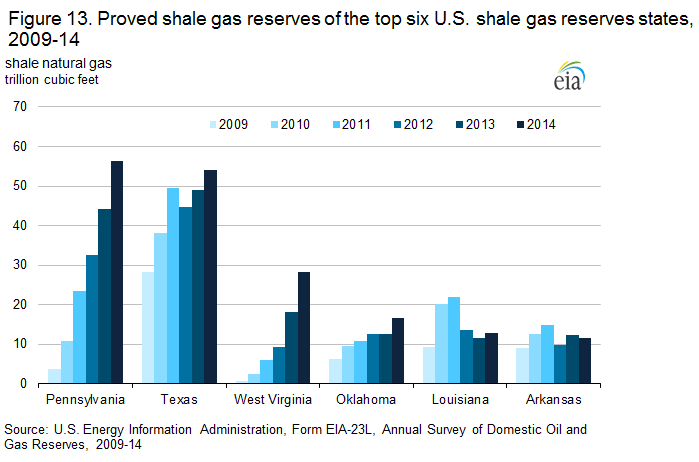 Figure 13. Proved shale gas reserves of the top six U.S. shale gas reserves states, 2009-14

shale natural gas
trillion cubic feet

eia

70
60
50
40
30
20
10
0

2009 2010 2011 2012 2013 2014

Pennsylvania Texas West Virginia Oklahoma Louisiana Arkansas

Source: U.S. Energy Information Administration, Form EIA-23L, Annual Survey of Domestic Oil and Gas Reserves, 2009-14